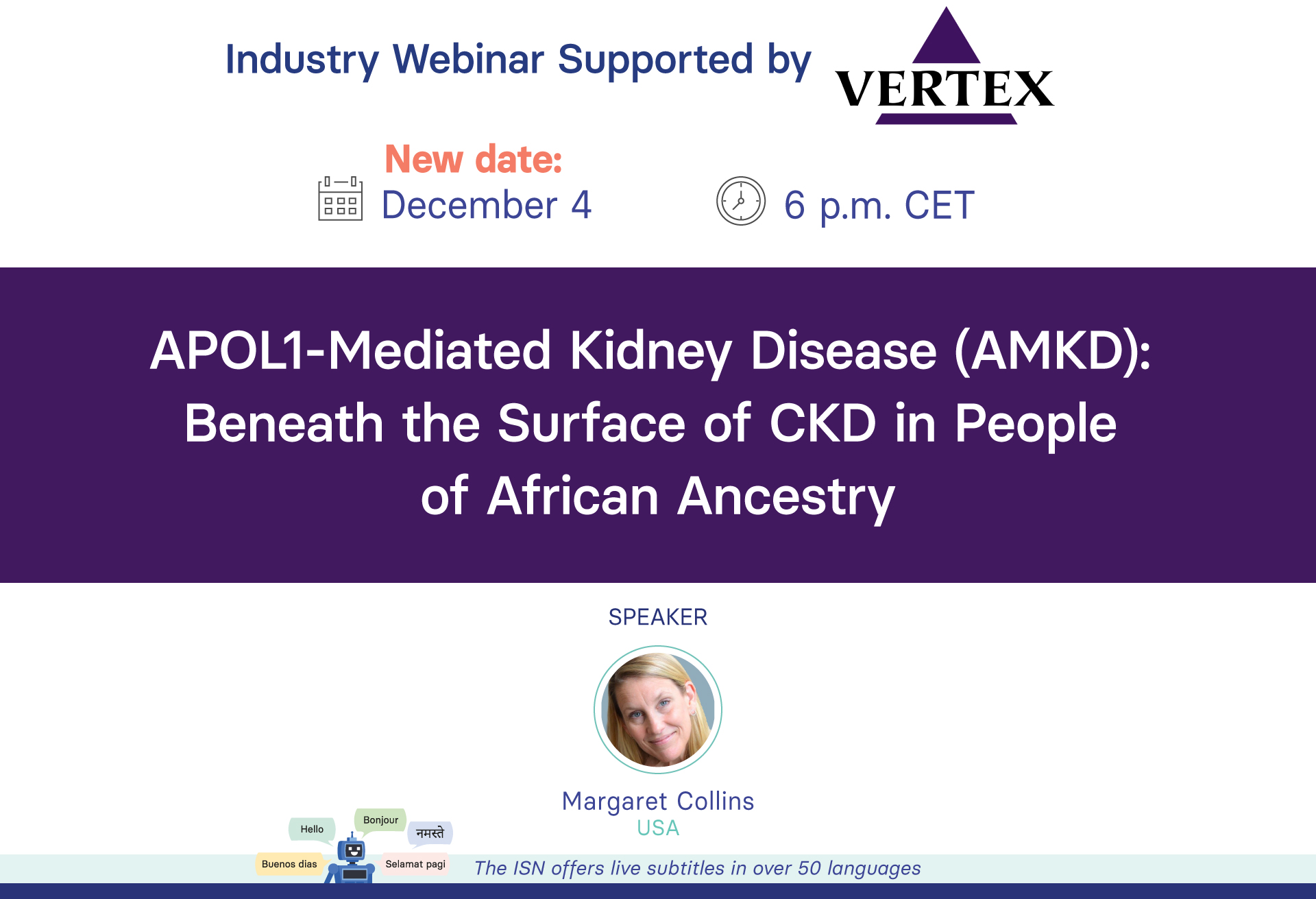 Industry Webinar Supported by VERTEX

New date:
December 4

6 p.m. CET

APOL1-Mediated Kidney Disease (AMKD): Beneath the Surface of CKD in People of African Ancestry

SPEAKER

Margaret Collins
USA

Hello
Bonjour
नमस्ते
Buenos dias
Selamat pagi

The ISN offers live subtitles in over 50 languages